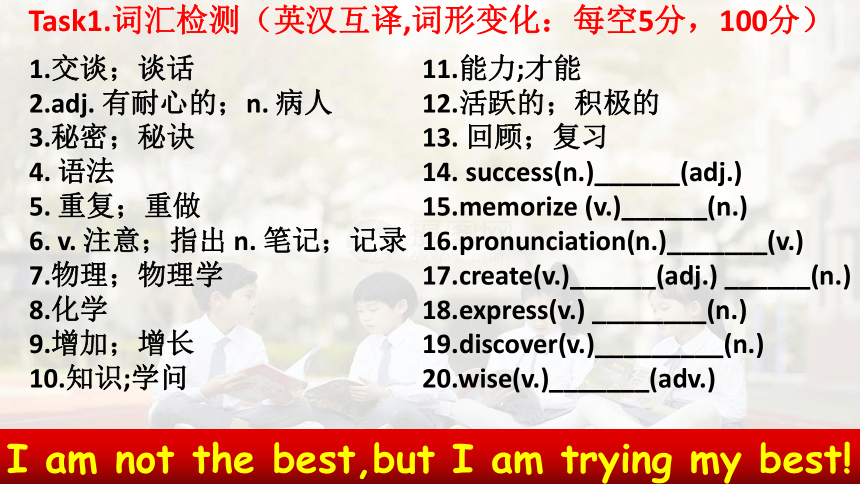 Task1.词汇检测（英汉互译,词形变化：每空5分，100分）

1.交谈；谈话
2.adj. 有耐心的；n. 病人
3.秘密；秘诀
4. 语法
5. 重复；重做
6. v. 注意；指出 n. 笔记；记录
7.物理；物理学
8.化学
9.增加；增长
10.知识;学问

11.能力;才能
12.活跃的；积极的
13. 回顾；复习
14. success(n.)______(adj.)
15.memorize (v.)______(n.)
16.pronunciation(n.)_______(v.)
17.create(v.)______(adj.) ______(n.)
18.express(v.) ________(n.)
19.discover(v.)_________(n.)
20.wise(v.)_______(adv.)

I am not the best,but I am trying my best!